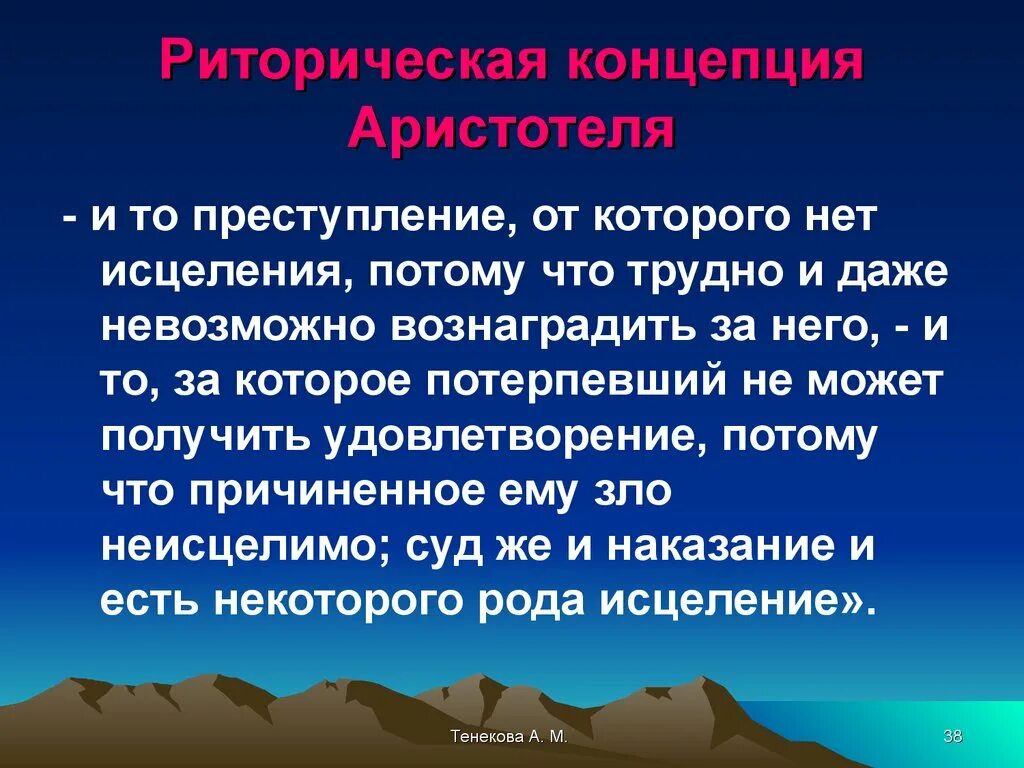 Риторическая концепция Аристотеля

- и то преступление, от которого нет исцеления, потому что трудно и даже невозможно вознаградить за него, - и то, за которое потерпевший не может получить удовлетворение, потому что причиненное ему зло неисцелимо; суд же и наказание и есть некоторого рода исцеление».

Тенекова А. М.

38